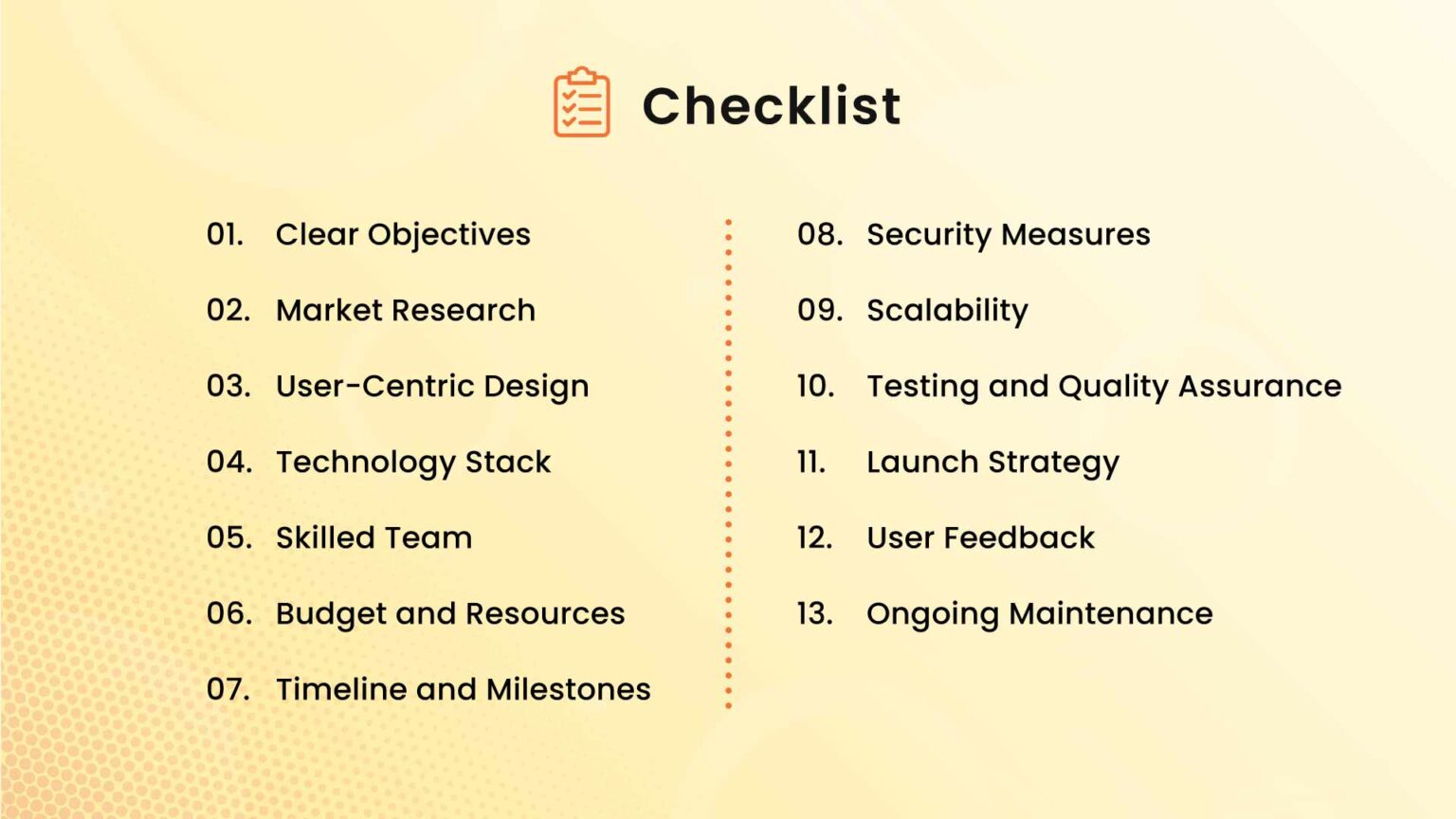 Checklist

01. Clear Objectives

02. Market Research

03. User-Centric Design

04. Technology Stack

05. Skilled Team

06. Budget and Resources

07. Timeline and Milestones

08. Security Measures

09. Scalability

10. Testing and Quality Assurance

11. Launch Strategy

12. User Feedback

13. Ongoing Maintenance